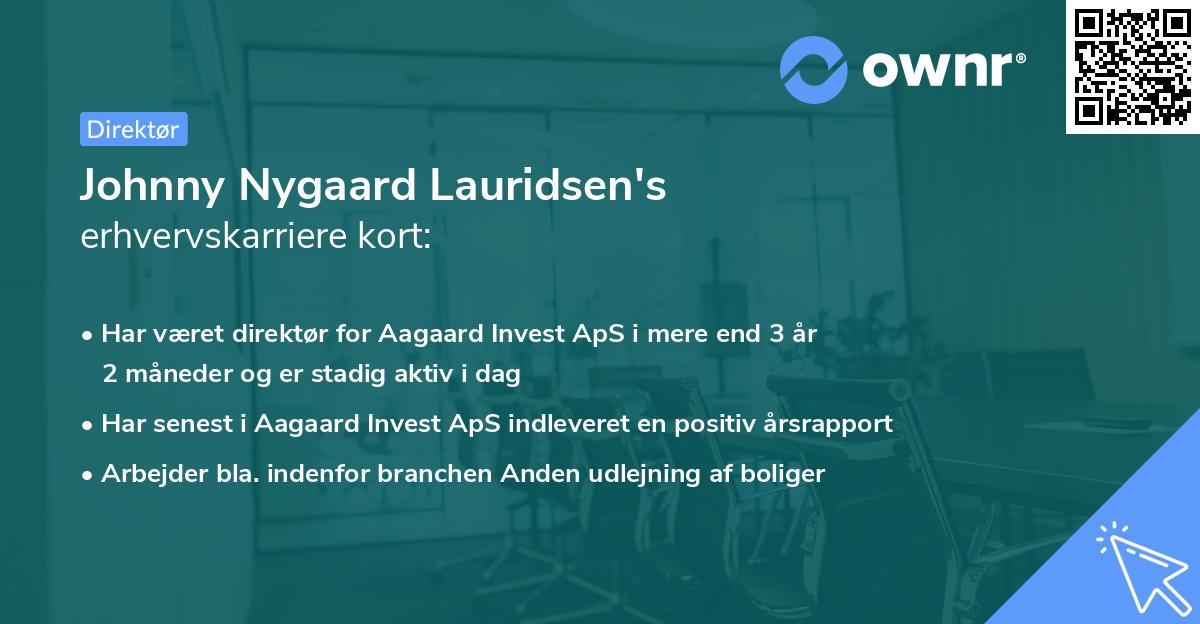 ownr®

Direktør

Johnny Nygaard Lauridsen's
erhvervskarriere kort:

• Har været direktør for Aagaard Invest ApS i mere end 3 år 2 måneder og er stadig aktiv i dag
• Har senest i Aagaard Invest ApS indleveret en positiv årsrapport
• Arbejder bla. indenfor branchen Anden udlejning af boliger